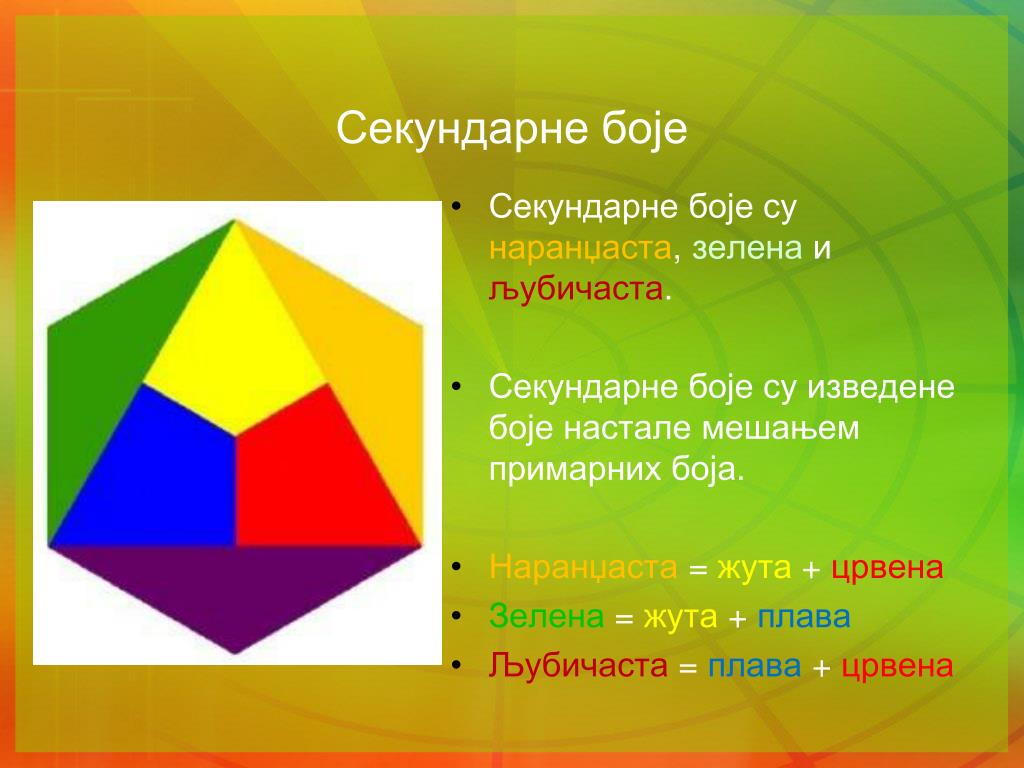 Секундарне боје

• Секундарне боје су наранџаста, зелена и љубичаста.

• Секундарне боје су изведене боје настале мешањем примарних боја.

• Наранџаста = жута + црвена
• Зелена = жута + плава
• Љубичаста = плава + црвена